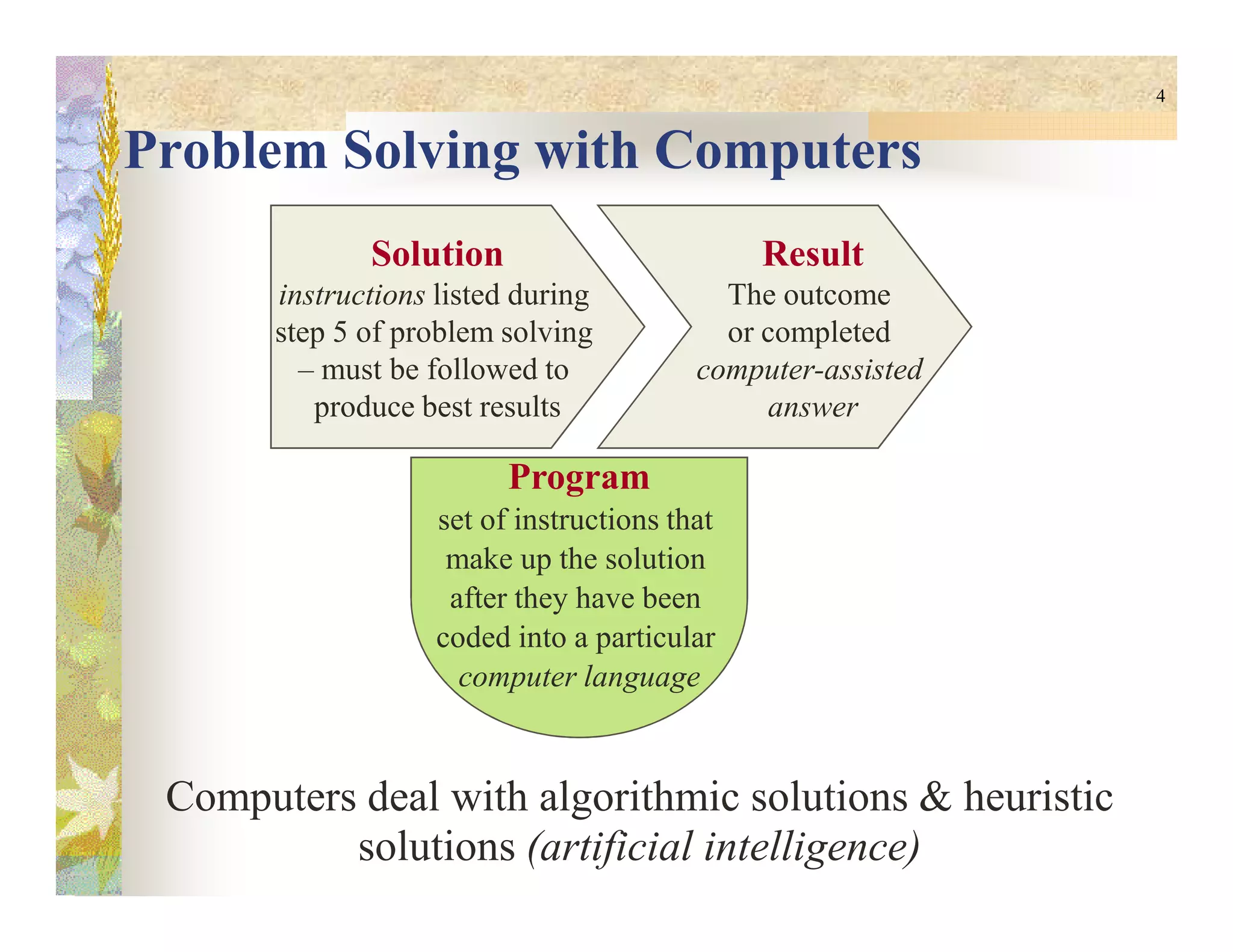 4

Problem Solving with Computers

Solution
instructions listed during step 5 of problem solving – must be followed to produce best results

Result
The outcome or completed computer-assisted answer

Program
set of instructions that make up the solution after they have been coded into a particular computer language

Computers deal with algorithmic solutions & heuristic solutions (artificial intelligence)